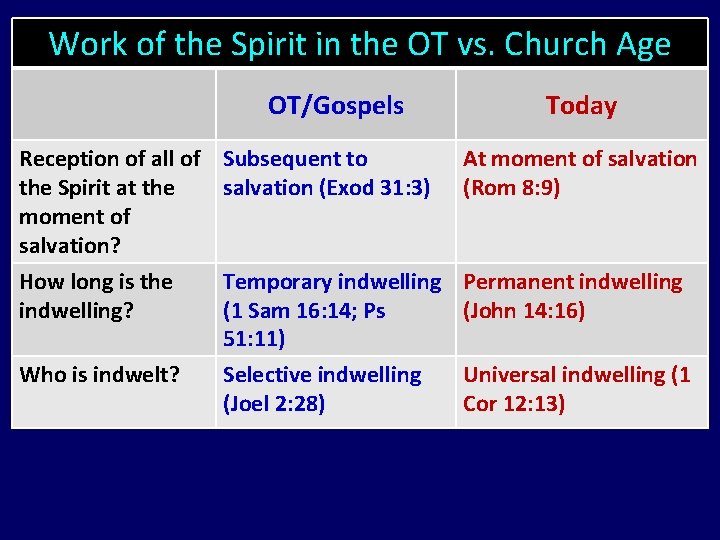 Work of the Spirit in the OT vs. Church Age

| | OT/Gospels | Today |
|---|---|---|
| Reception of all of the Spirit at the moment of salvation? | Subsequent to salvation (Exod 31:3) | At moment of salvation (Rom 8:9) |
| How long is the indwelling? | Temporary indwelling (1 Sam 16:14; Ps 51:11) | Permanent indwelling (John 14:16) |
| Who is indwelt? | Selective indwelling (Joel 2:28) | Universal indwelling (1 Cor 12:13) |